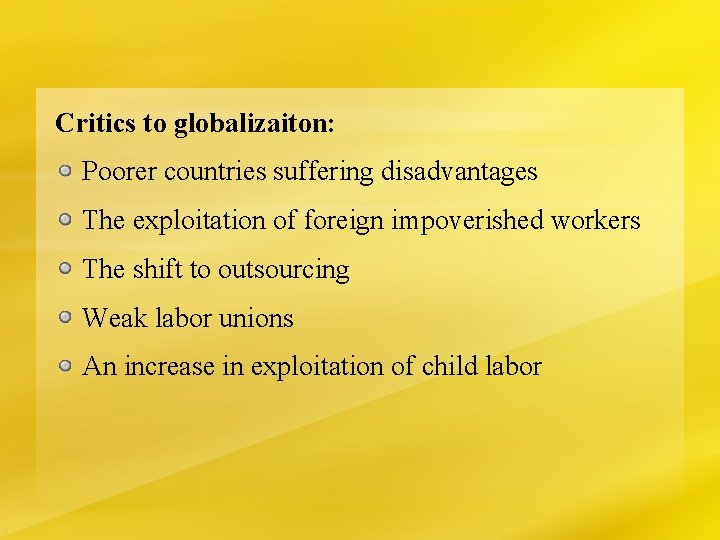 Critics to globalizaiton:

Poorer countries suffering disadvantages

The exploitation of foreign impoverished workers

The shift to outsourcing

Weak labor unions

An increase in exploitation of child labor